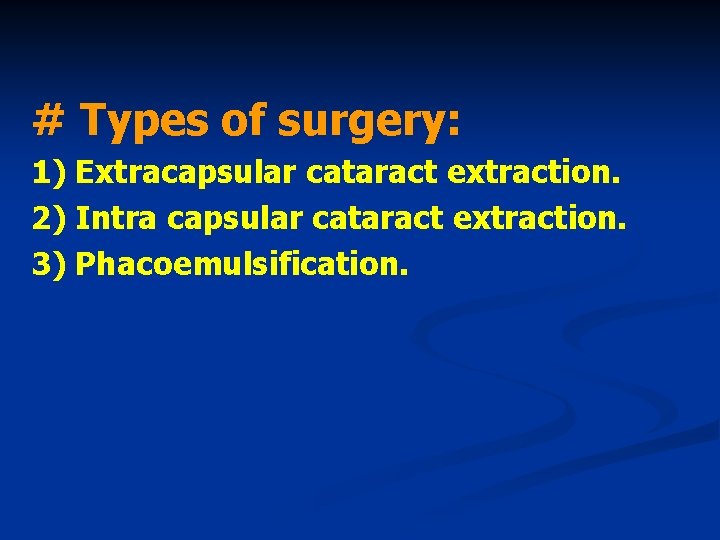 # Types of surgery:

1) Extracapsular cataract extraction.

2) Intra capsular cataract extraction.

3) Phacoemulsification.